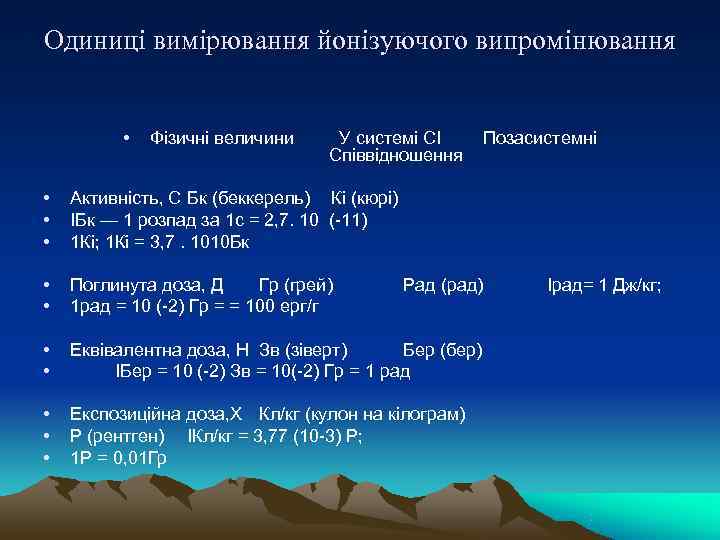 Одиниці вимірювання йонізуючого випромінювання

• Фізичні величини У системі СІ Позасистемні Співвідношення

• Активність, С Бк (беккерель) Кі (кюрі)
• ІБк — 1 розпад за 1с = 2,7. 10 (-11)
• 1Кі; 1Кі = 3,7 . 1010Бк

• Поглинута доза, Д Гр (грей) Рад (рад) Ірад= 1 Дж/кг;
• 1рад = 10 (-2) Гр = = 100 ерг/г

• Еквівалентна доза, Н Зв (зіверт) Бер (бер)
• ІБер = 10 (-2) Зв = 10(-2) Гр = 1 рад

• Експозиційна доза,Х Кл/кг (кулон на кілограм)
• Р (рентген) ІКл/кг = 3,77 (10-3) Р;
• 1Р = 0,01Гр